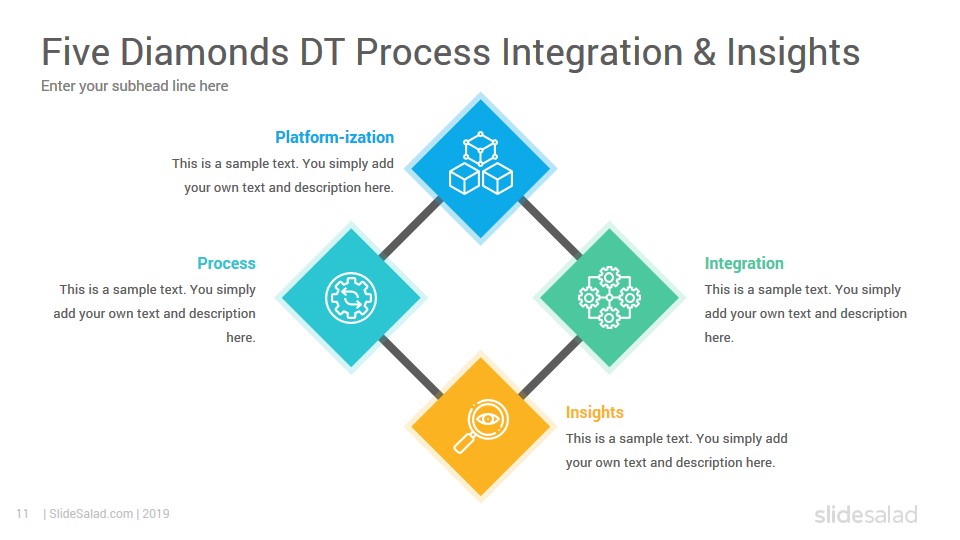 Five Diamonds DT Process Integration & Insights

Enter your subhead line here

Platform-ization

This is a sample text. You simply add your own text and description here.

Process

This is a sample text. You simply add your own text and description here.

Integration

This is a sample text. You simply add your own text and description here.

Insights

This is a sample text. You simply add your own text and description here.

11 | SlideSalad.com | 2019

slidesalad